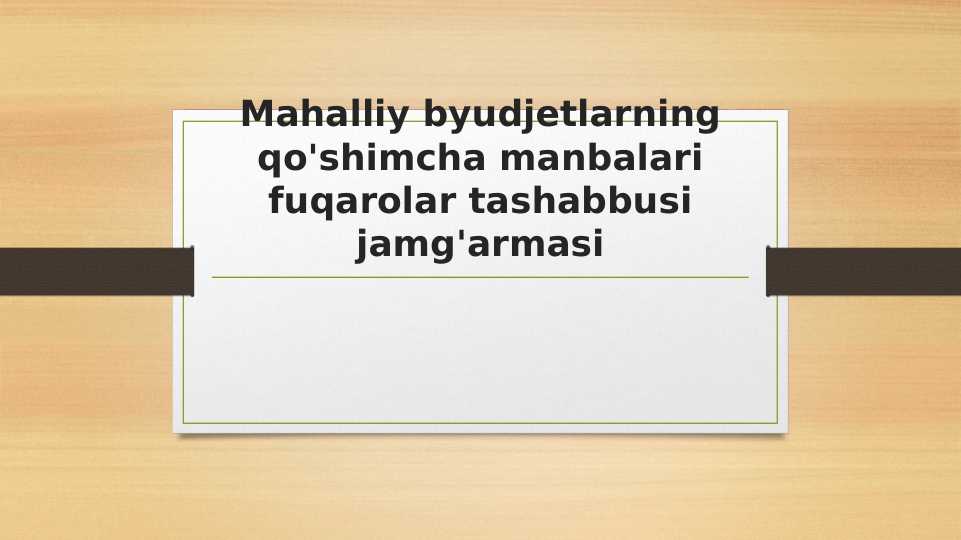 Mahalliy byudjetlarning qo'shimcha manbalari fuqarolar tashabbusi jamg'armasi